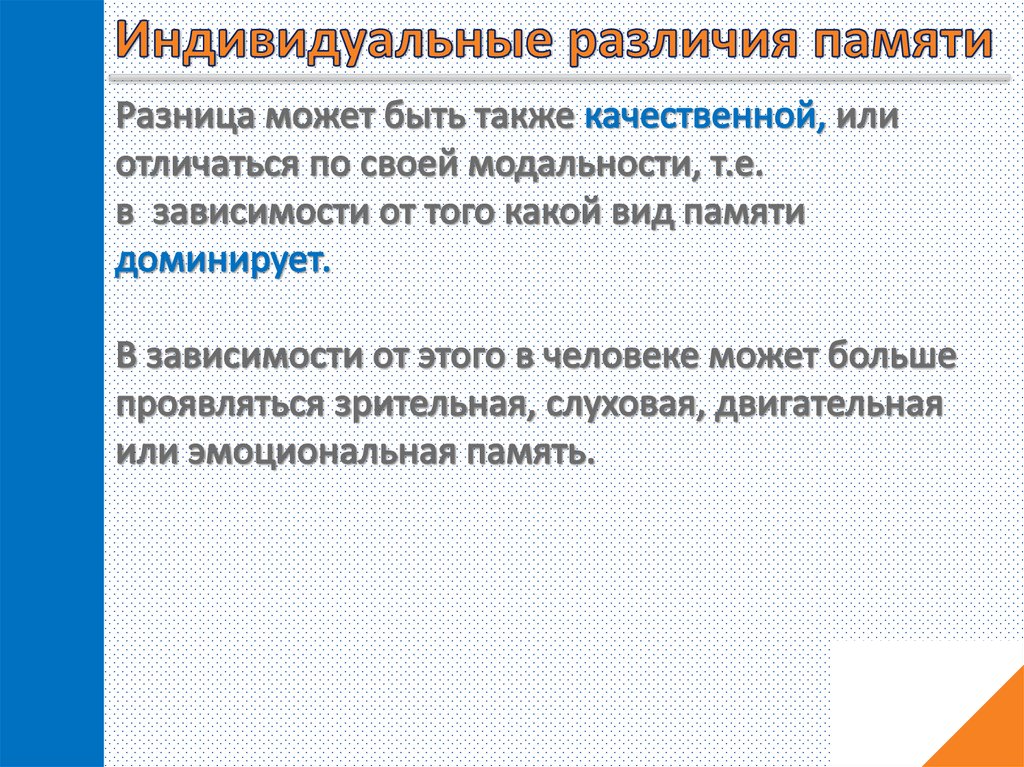 Индивидуальные различия памяти

Разница может быть также качественной, или отличаться по своей модальности, т.е. в зависимости от того какой вид памяти доминирует.

В зависимости от этого в человеке может больше проявляться зрительная, слуховая, двигательная или эмоциональная память.